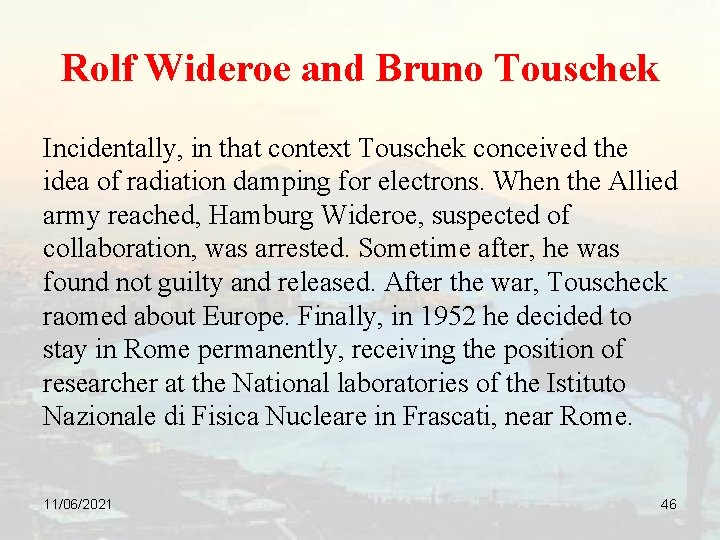 Rolf Wideroe and Bruno Touschek

Incidentally, in that context Touschek conceived the idea of radiation damping for electrons. When the Allied army reached, Hamburg Wideroe, suspected of collaboration, was arrested. Sometime after, he was found not guilty and released. After the war, Touscheck raomed about Europe. Finally, in 1952 he decided to stay in Rome permanently, receiving the position of researcher at the National laboratories of the Istituto Nazionale di Fisica Nucleare in Frascati, near Rome.

11/06/2021

46